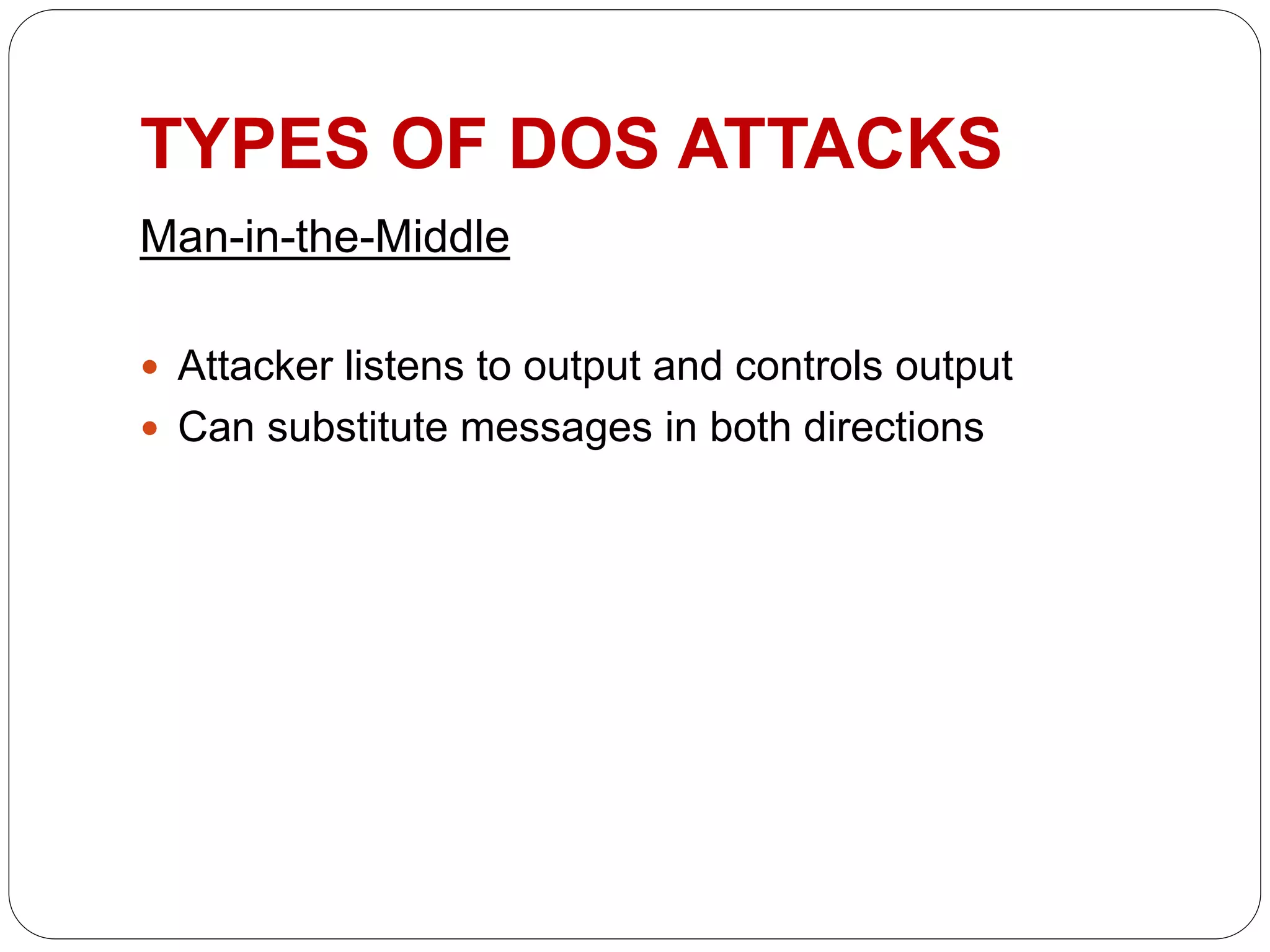 TYPES OF DOS ATTACKS

Man-in-the-Middle

- Attacker listens to output and controls output
- Can substitute messages in both directions